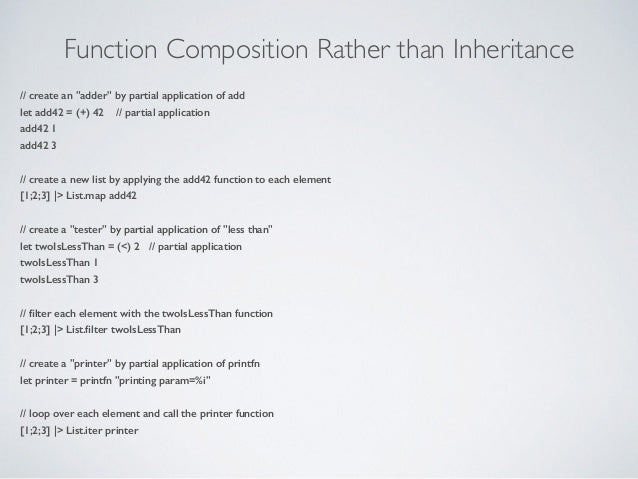 Function Composition Rather than Inheritance

// create an "adder" by partial application of add
let add42 = (+) 42    // partial application
add42 1
add42 3

// create a new list by applying the add42 function to each element
[1;2;3] |> List.map add42

// create a "tester" by partial application of "less than"
let twoIsLessThan = (<) 2   // partial application
twoIsLessThan 1
twoIsLessThan 3

// filter each element with the twoIsLessThan function
[1;2;3] |> List.filter twoIsLessThan

// create a "printer" by partial application of printfn
let printer = printfn "printing param=%i"

// loop over each element and call the printer function
[1;2;3] |> List.iter printer